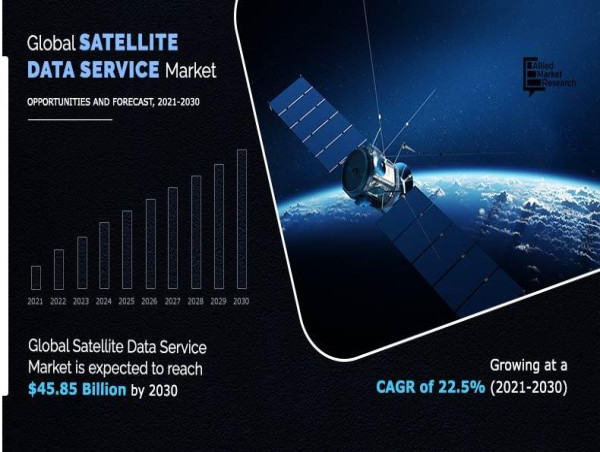 Global SATELLITE DATA SERVICE Market

OPPORTUNITIES AND FORECAST, 2021-2030

Allied Market Research

2021 2022 2023 2024 2025 2026 2027 2028 2029 2030

Global Satellite Data Service Market is expected to reach $45.85 Billion by 2030

Growing at a CAGR of 22.5% (2021-2030)